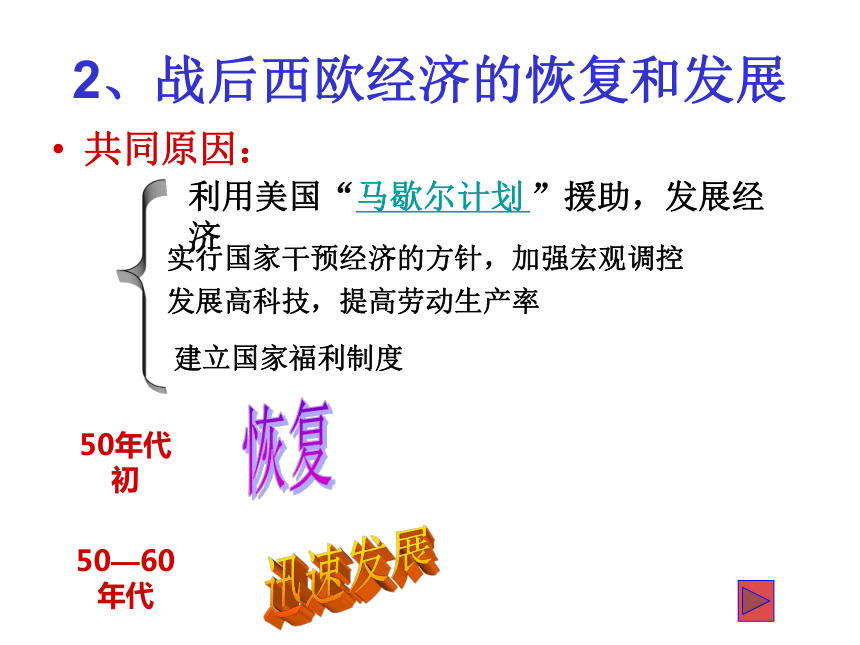 2、战后西欧经济的恢复和发展

• 共同原因：

利用美国“马歇尔计划”援助，发展经济

实行国家干预经济的方针，加强宏观调控

发展高科技，提高劳动生产率

建立国家福利制度

50年代初

恢复

50—60年代

迅速发展